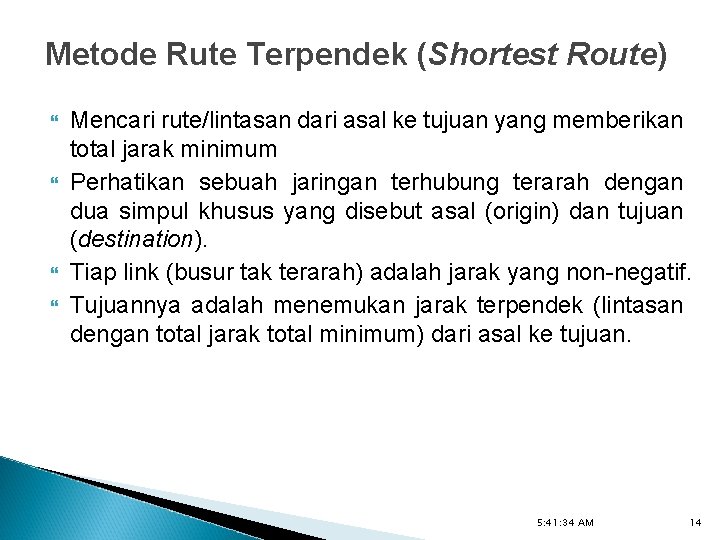 Metode Rute Terpendek (Shortest Route)

Mencari rute/lintasan dari asal ke tujuan yang memberikan total jarak minimum

Perhatikan sebuah jaringan terhubung terarah dengan dua simpul khusus yang disebut asal (origin) dan tujuan (destination).

Tiap link (busur tak terarah) adalah jarak yang non-negatif.

Tujuannya adalah menemukan jarak terpendek (lintasan dengan total jarak total minimum) dari asal ke tujuan.

5:41:34 AM

14